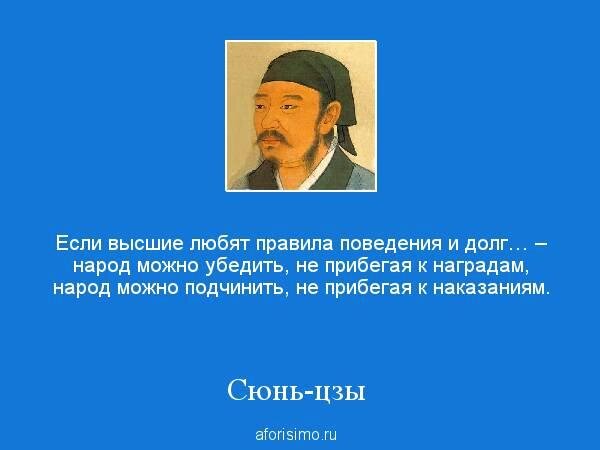 Если высшие любят правила поведения и долг… – народ можно убедить, не прибегая к наградам, народ можно подчинить, не прибегая к наказаниям.

Сюнь-цзы

aforisimo.ru